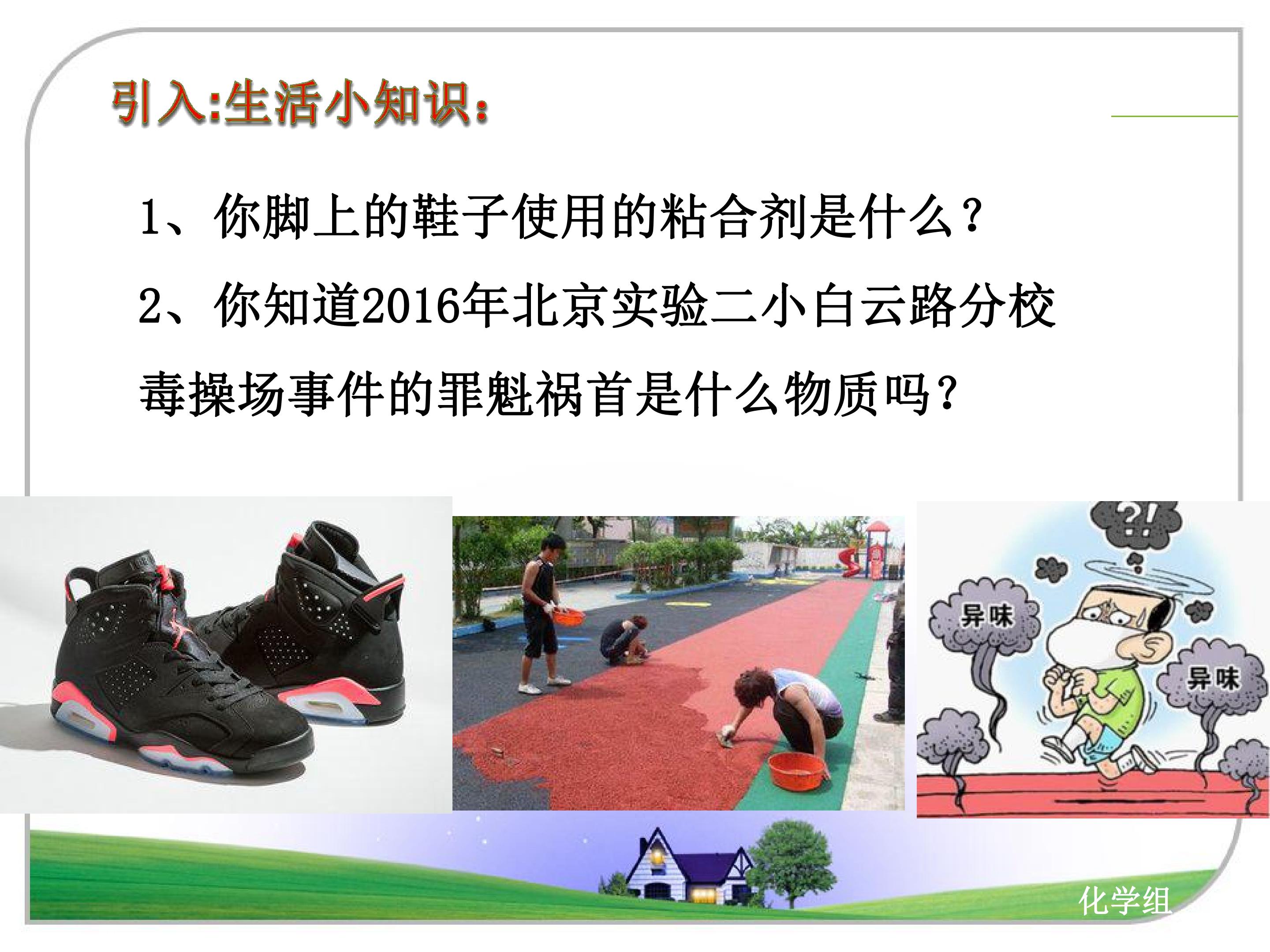 引入:生活小知识:

1、你脚上的鞋子使用的粘合剂是什么?

2、你知道2016年北京实验二小白云路分校毒操场事件的罪魁祸首是什么物质吗?

?!

异味

异味

化学组